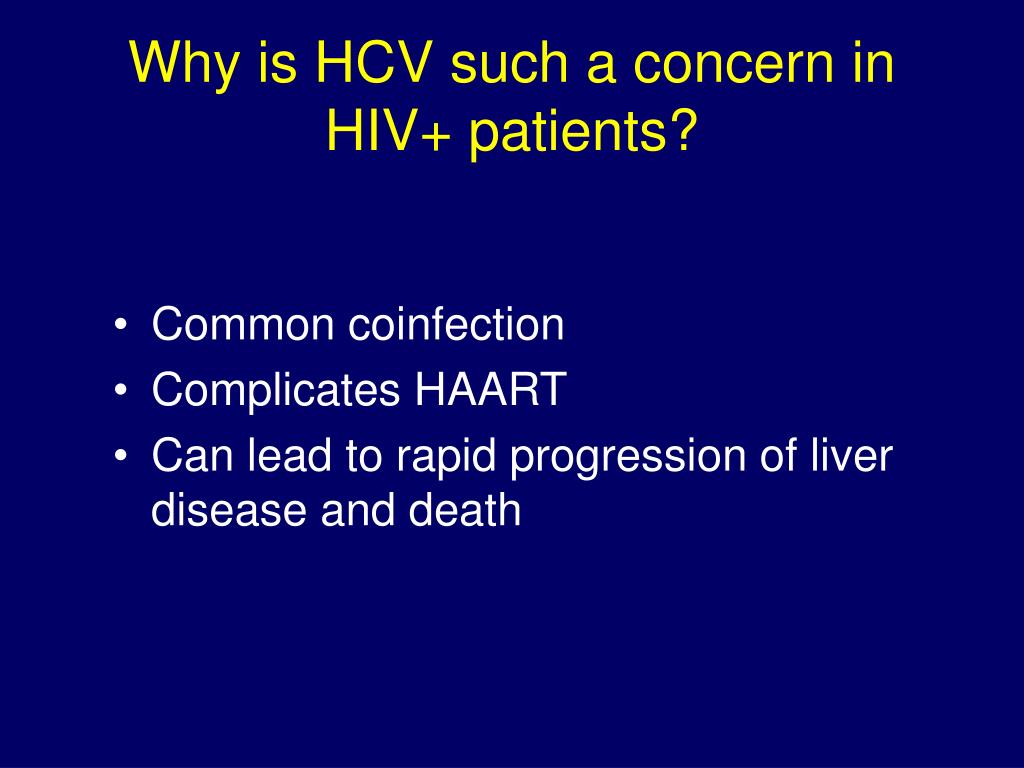 Why is HCV such a concern in HIV+ patients?

• Common coinfection
• Complicates HAART
• Can lead to rapid progression of liver disease and death